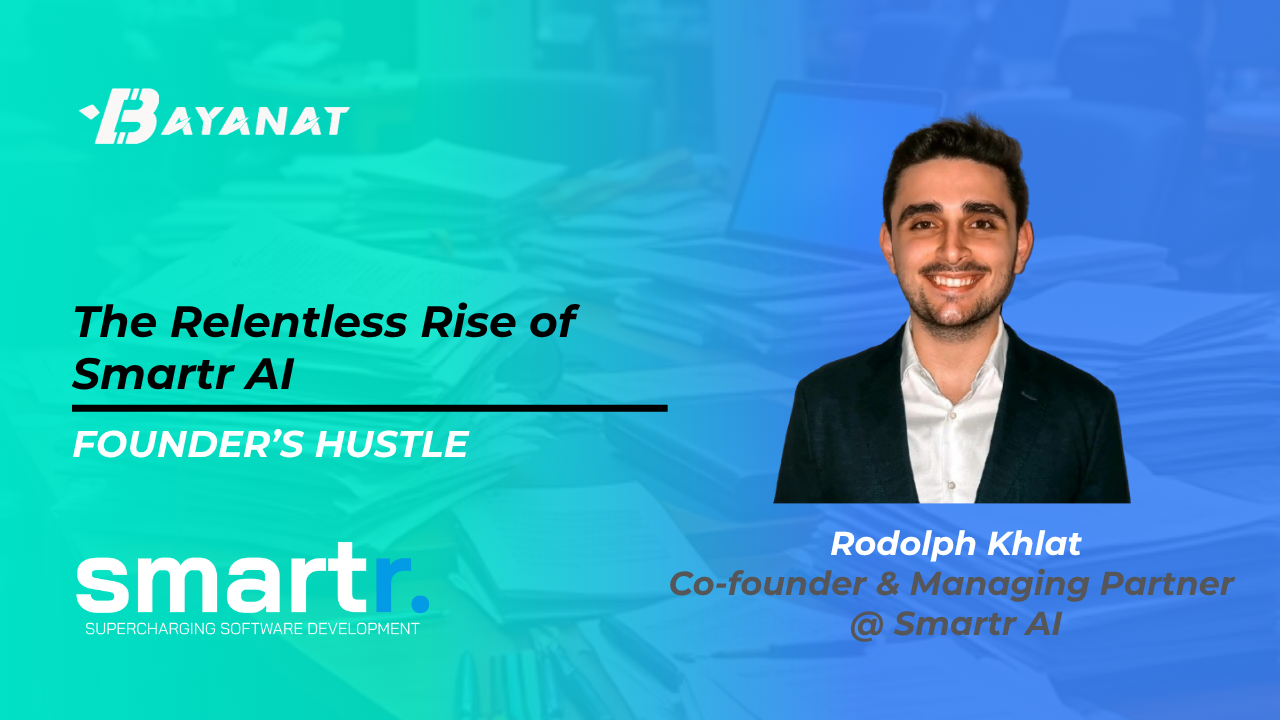 BAYANAT

The Relentless Rise of Smartr AI

FOUNDER'S HUSTLE

smartr.
SUPERCHARGING SOFTWARE DEVELOPMENT

Rodolph Khlat
Co-founder & Managing Partner
@ Smartr AI